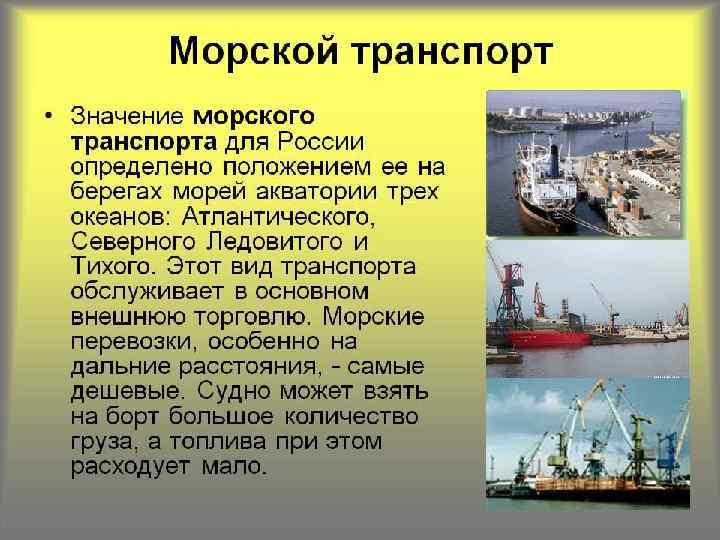 Морской транспорт

• Значение морского транспорта для России определено положением ее на берегах морей акватории трех океанов: Атлантического, Северного Ледовитого и Тихого. Этот вид транспорта обслуживает в основном внешнюю торговлю. Морские перевозки, особенно на дальние расстояния, - самые дешевые. Судно может взять на борт большое количество груза, а топлива при этом расходует мало.